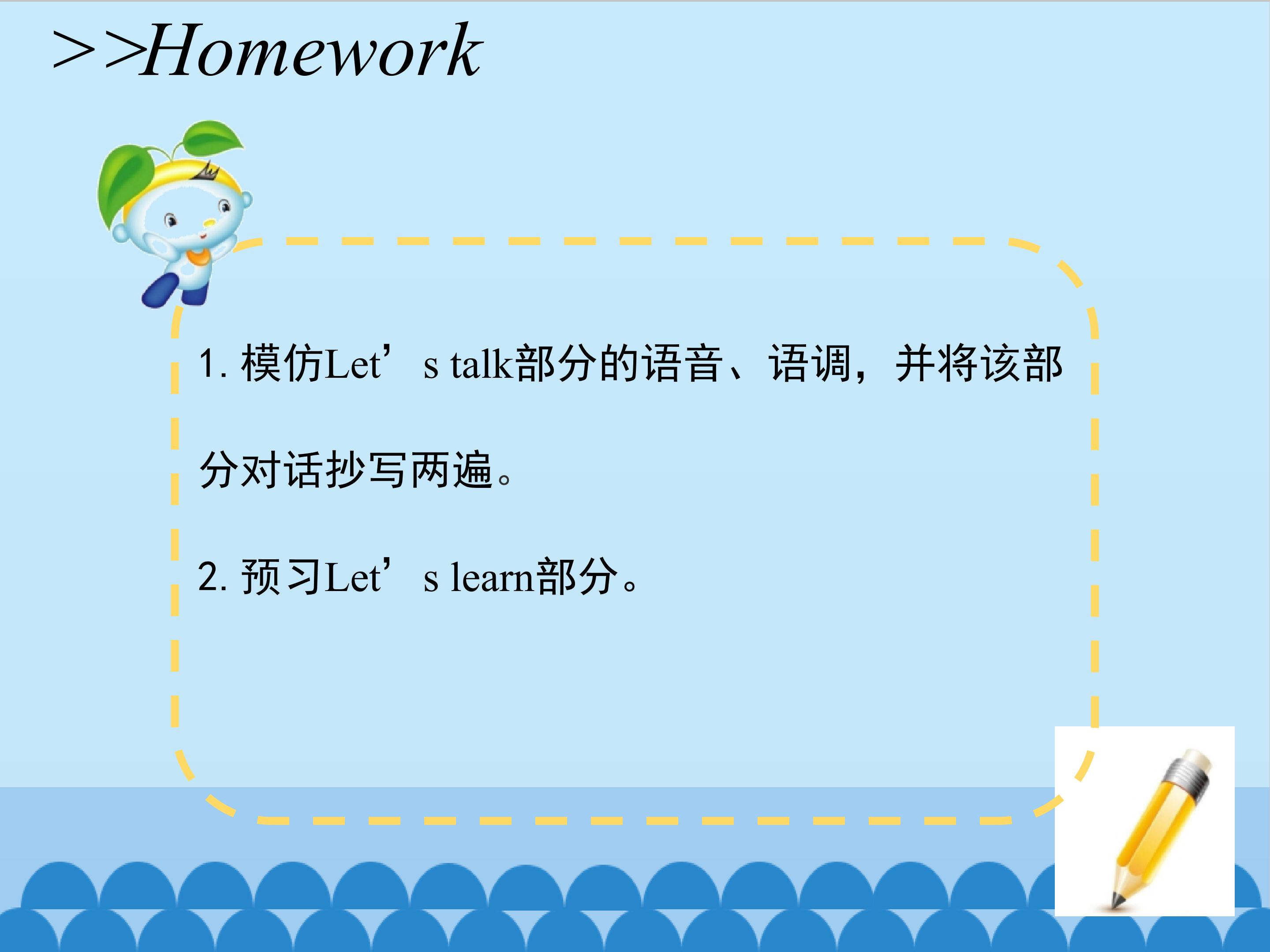 >>Homework

1. 模仿Let’s talk部分的语音、语调，并将该部分对话抄写两遍。

2. 预习Let’s learn部分。